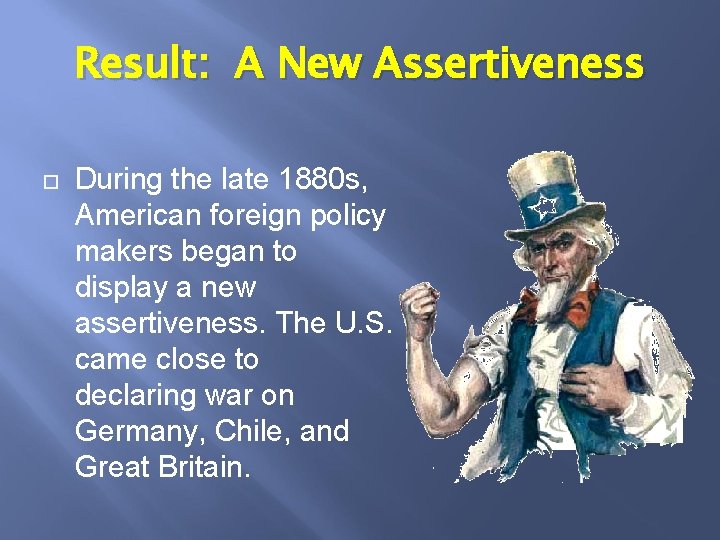 Result: A New Assertiveness

During the late 1880s, American foreign policy makers began to display a new assertiveness. The U.S. came close to declaring war on Germany, Chile, and Great Britain.